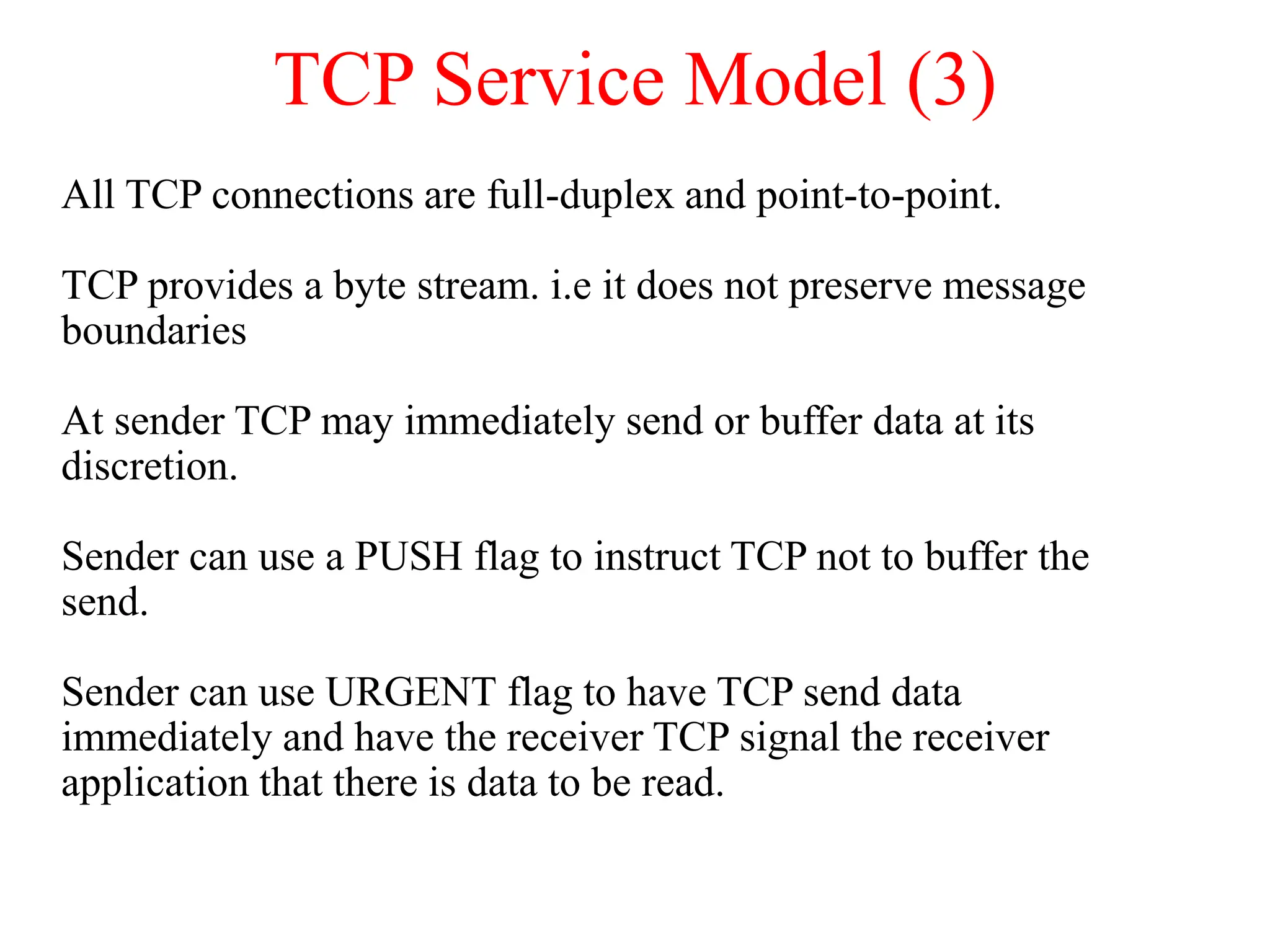 TCP Service Model (3)

All TCP connections are full-duplex and point-to-point.

TCP provides a byte stream. i.e it does not preserve message boundaries

At sender TCP may immediately send or buffer data at its discretion.

Sender can use a PUSH flag to instruct TCP not to buffer the send.

Sender can use URGENT flag to have TCP send data immediately and have the receiver TCP signal the receiver application that there is data to be read.